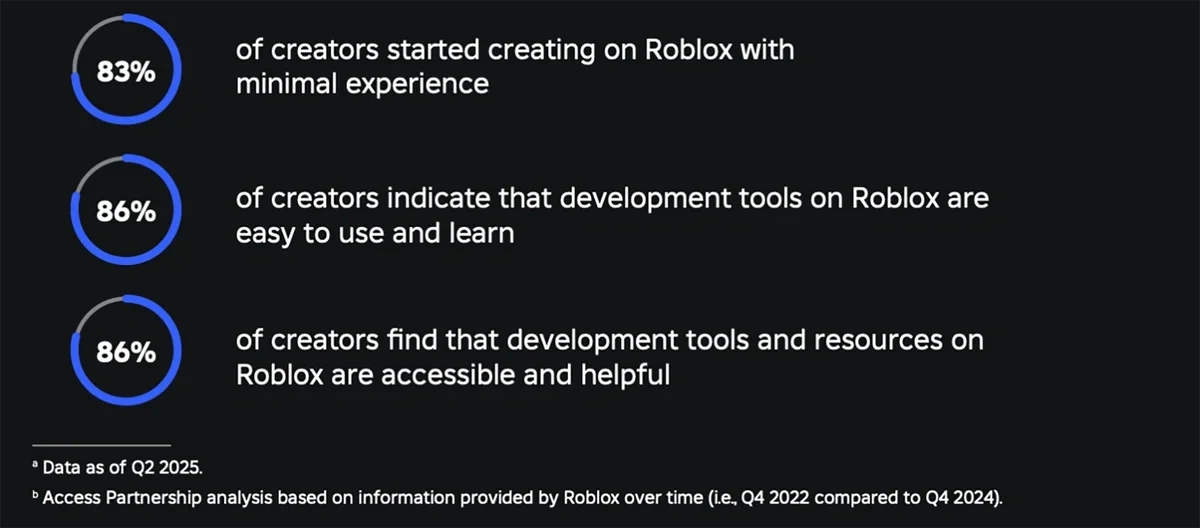 83%

of creators started creating on Roblox with minimal experience

86%

of creators indicate that development tools on Roblox are easy to use and learn

86%

of creators find that development tools and resources on Roblox are accessible and helpful

ᵃ Data as of Q2 2025.

ᵇ Access Partnership analysis based on information provided by Roblox over time (i.e., Q4 2022 compared to Q4 2024).